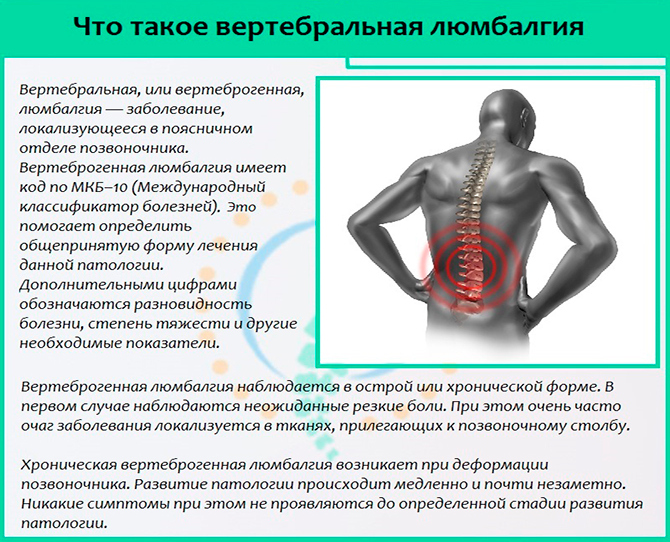 Что такое вертебральная люмбалгия

Вертебральная, или вертеброгенная, люмбалгия — заболевание, локализующееся в поясничном отделе позвоночника. Вертеброгенная люмбалгия имеет код по МКБ–10 (Международный классификатор болезней). Это помогает определить общепринятую форму лечения данной патологии. Дополнительными цифрами обозначаются разновидность болезни, степень тяжести и другие необходимые показатели.

Вертеброгенная люмбалгия наблюдается в острой или хронической форме. В первом случае наблюдаются неожиданные резкие боли. При этом очень часто очаг заболевания локализуется в тканях, прилегающих к позвоночному столбу.

Хроническая вертеброгенная люмбалгия возникает при деформации позвоночника. Развитие патологии происходит медленно и почти незаметно. Никакие симптомы при этом не проявляются до определенной стадии развития патологии.